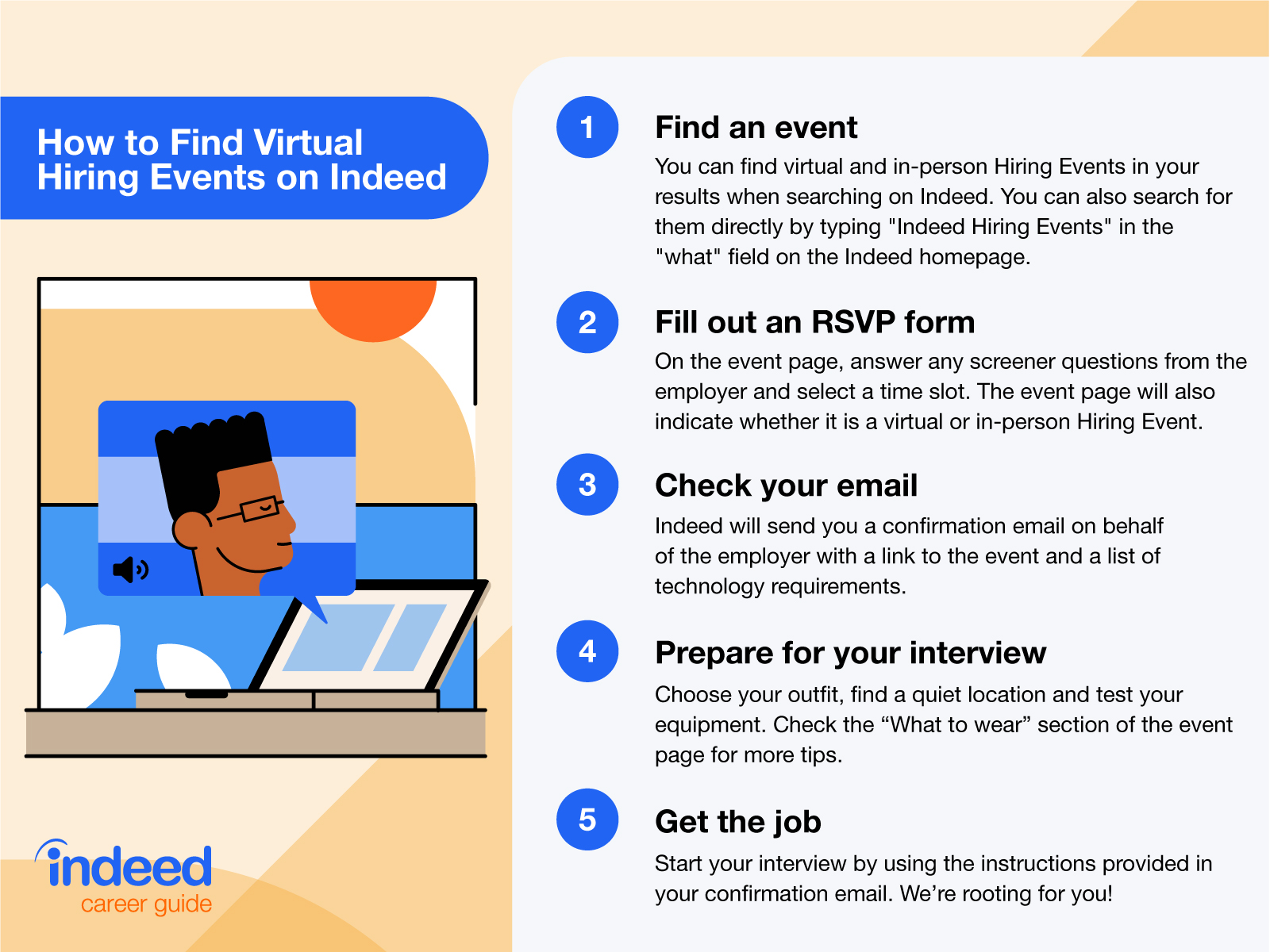 How to Find Virtual Hiring Events on Indeed

indeed
career guide

1
Find an event
You can find virtual and in-person Hiring Events in your results when searching on Indeed. You can also search for them directly by typing "Indeed Hiring Events" in the "what" field on the Indeed homepage.

2
Fill out an RSVP form
On the event page, answer any screener questions from the employer and select a time slot. The event page will also indicate whether it is a virtual or in-person Hiring Event.

3
Check your email
Indeed will send you a confirmation email on behalf of the employer with a link to the event and a list of technology requirements.

4
Prepare for your interview
Choose your outfit, find a quiet location and test your equipment. Check the “What to wear” section of the event page for more tips.

5
Get the job
Start your interview by using the instructions provided in your confirmation email. We’re rooting for you!